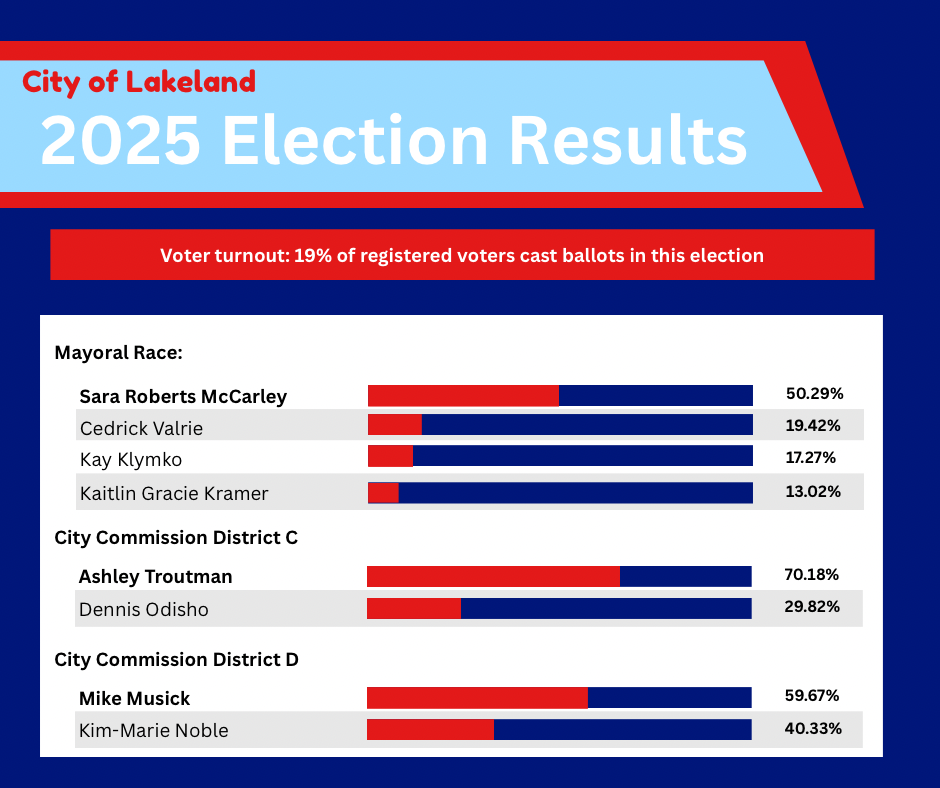 City of Lakeland
2025 Election Results

Voter turnout: 19% of registered voters cast ballots in this election

Mayoral Race:

| | |
|---|---|
| Sara Roberts McCarley | 50.29% |
| Cedrick Valrie | 19.42% |
| Kay Klymko | 17.27% |
| Kaitlin Gracie Kramer | 13.02% |

City Commission District C

| | |
|---|---|
| Ashley Troutman | 70.18% |
| Dennis Odisho | 29.82% |

City Commission District D

| | |
|---|---|
| Mike Musick | 59.67% |
| Kim-Marie Noble | 40.33% |